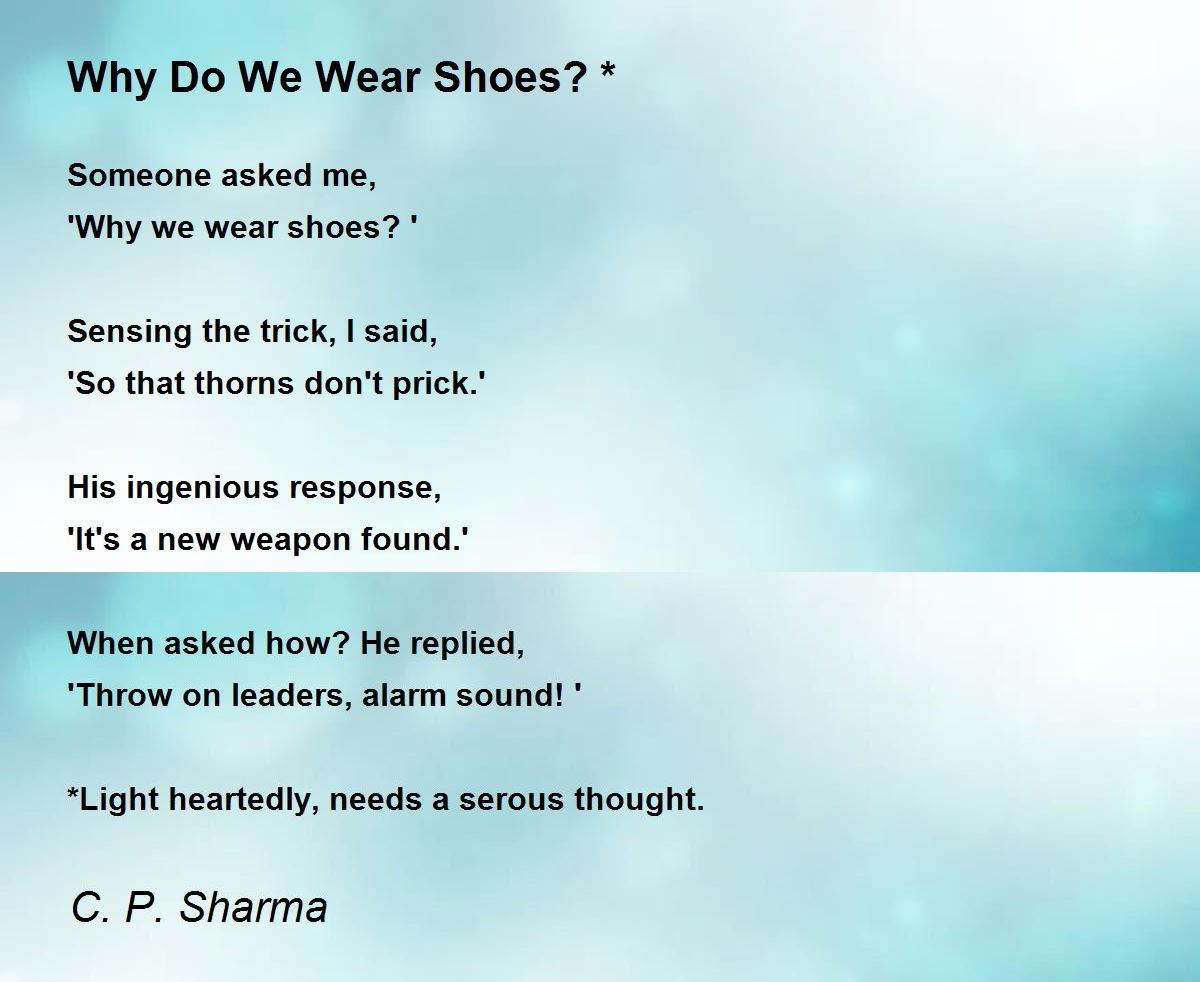 Why Do We Wear Shoes? *

Someone asked me,
'Why we wear shoes? '

Sensing the trick, I said,
'So that thorns don't prick.'

His ingenious response,
'It's a new weapon found.'

When asked how? He replied,
'Throw on leaders, alarm sound! '

*Light heartedly, needs a serous thought.

C. P. Sharma